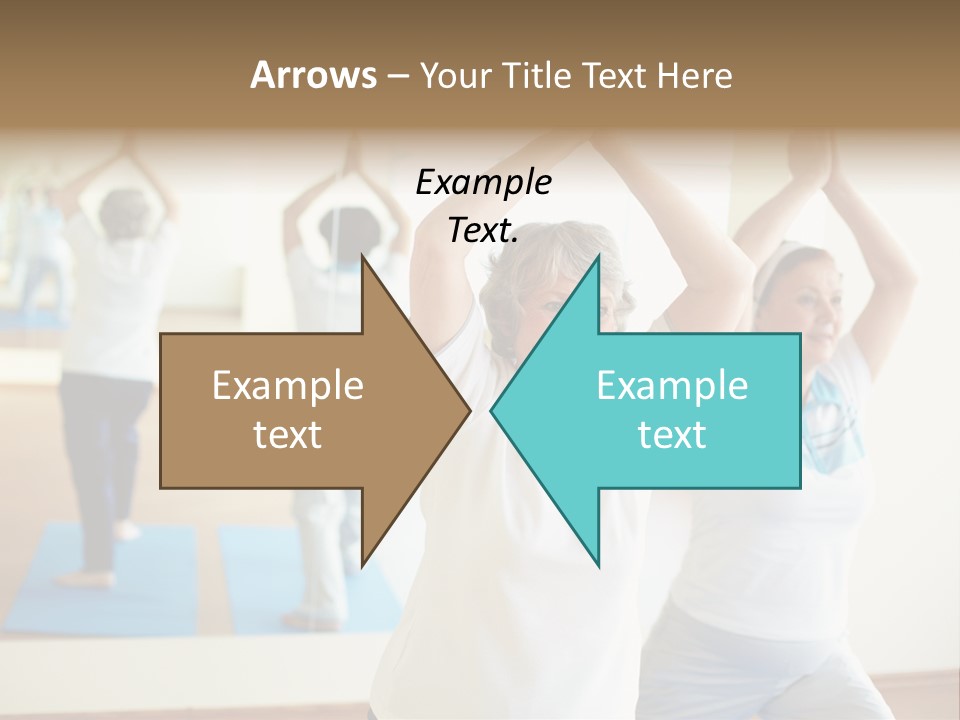 Arrows – Your Title Text Here

Example Text.

Example text

Example text